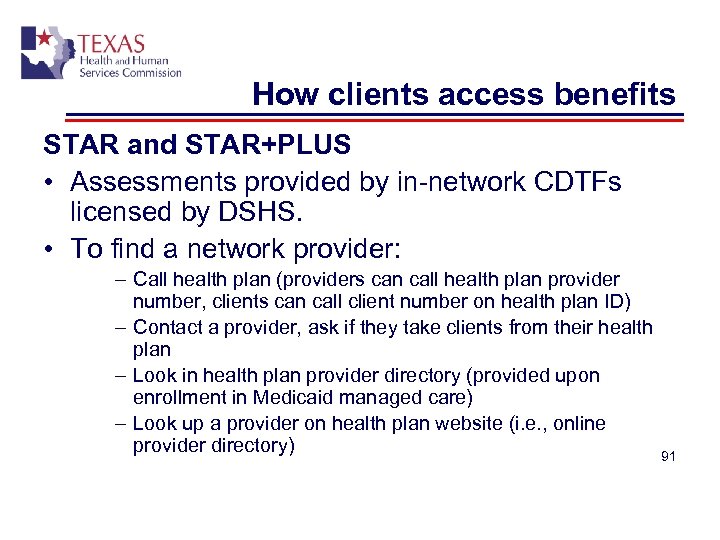 TEXAS
Health and Human
Services Commission

How clients access benefits

STAR and STAR+PLUS

• Assessments provided by in-network CDTFs licensed by DSHS.

• To find a network provider:

– Call health plan (providers can call health plan provider number, clients can call client number on health plan ID)

– Contact a provider, ask if they take clients from their health plan

– Look in health plan provider directory (provided upon enrollment in Medicaid managed care)

– Look up a provider on health plan website (i.e., online provider directory)

91